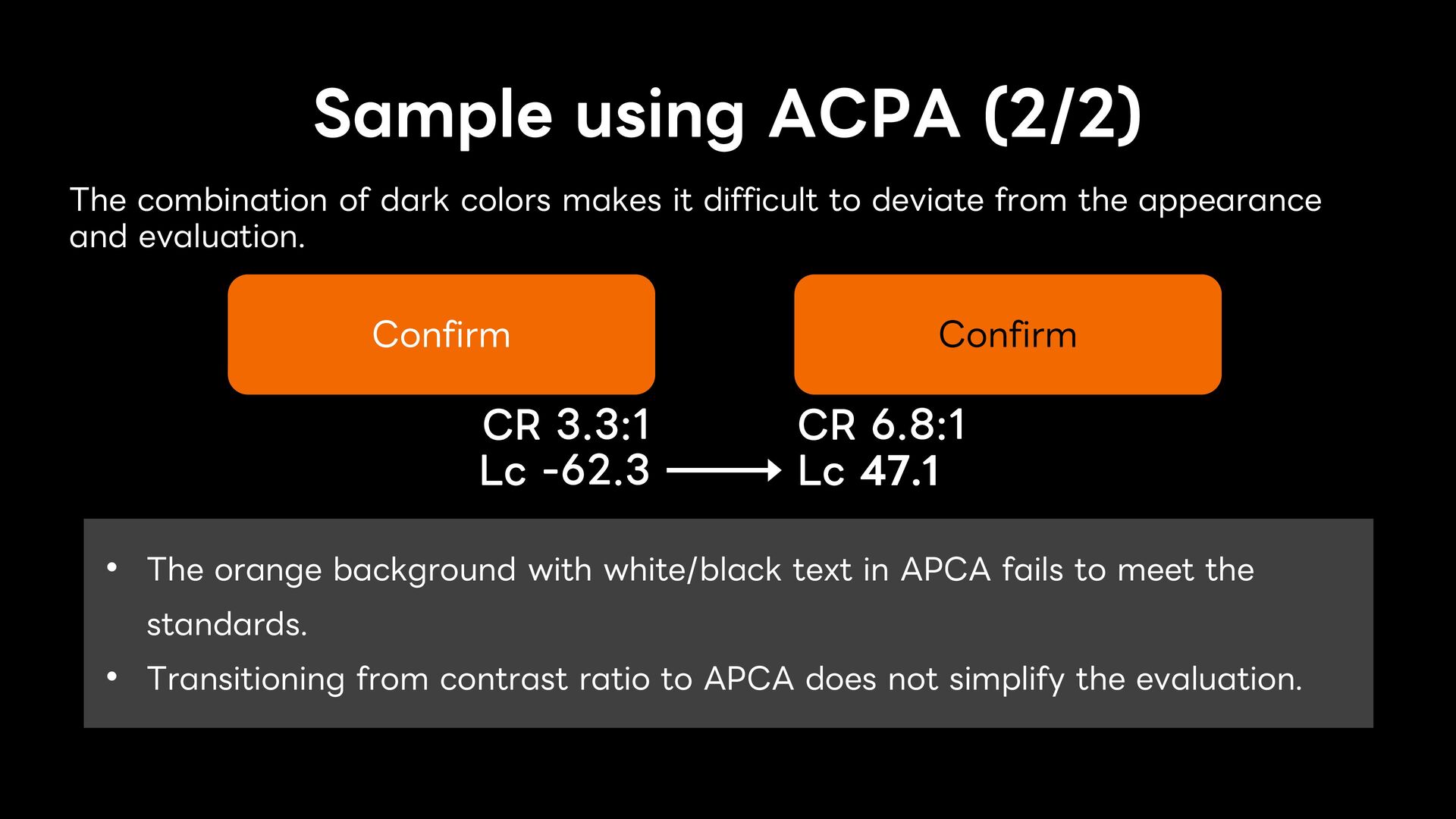 Sample using ACPA (2/2)

The combination of dark colors makes it difficult to deviate from the appearance and evaluation.

Confirm

Confirm

CR 3.3:1
Lc -62.3

CR 6.8:1
Lc 47.1

• The orange background with white/black text in APCA fails to meet the standards.
• Transitioning from contrast ratio to APCA does not simplify the evaluation.